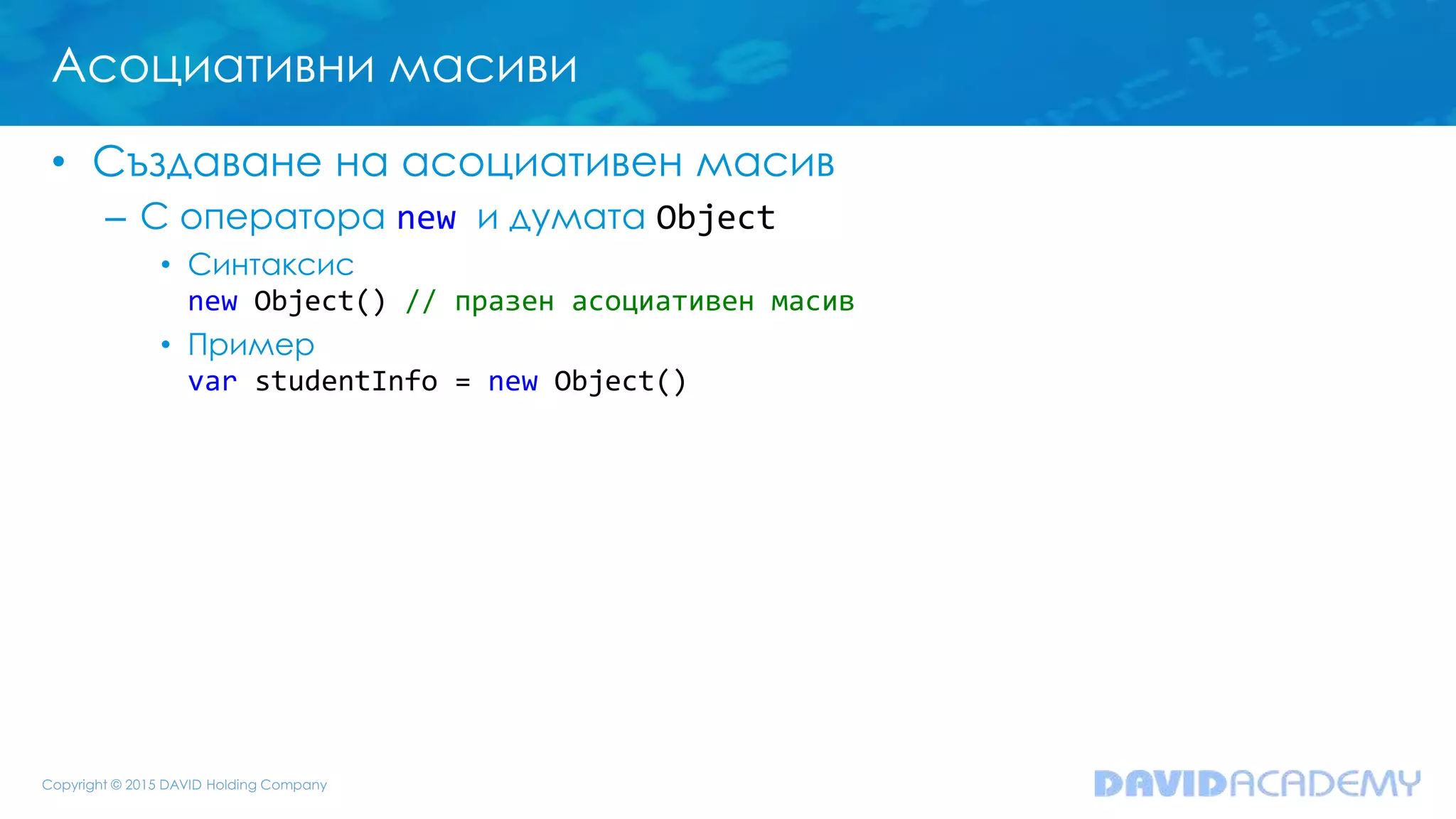 Асоциативни масиви

• Създаване на асоциативен масив
 – С оператора new и думата Object
  • Синтаксис
  new Object() // празен асоциативен масив
  • Пример
  var studentInfo = new Object()

Copyright © 2015 DAVID Holding Company

DAVIDACADEMY